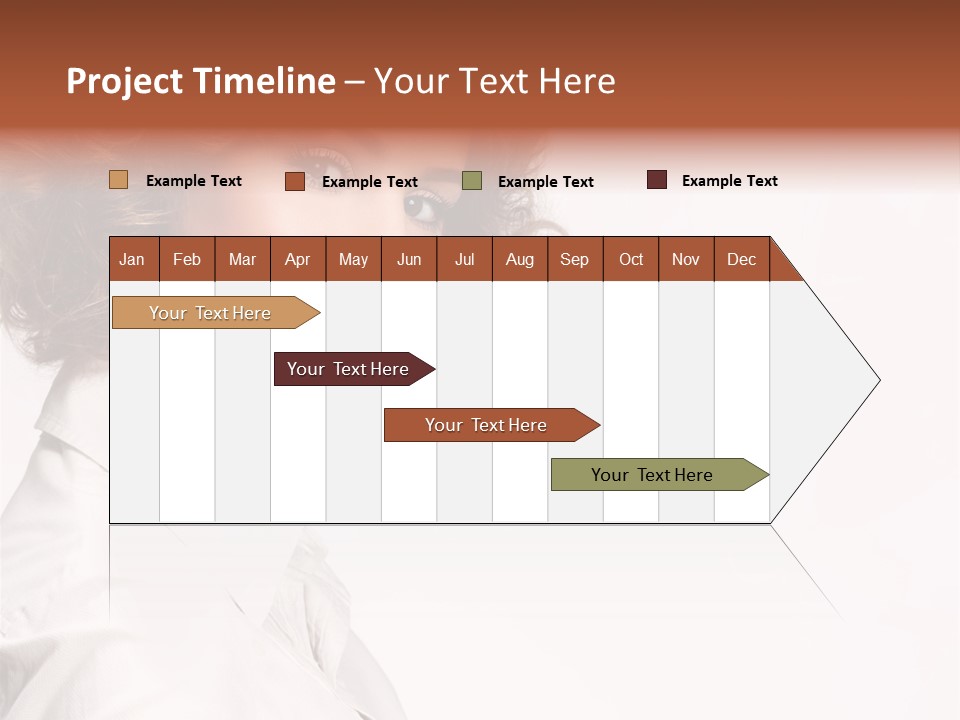 Project Timeline – Your Text Here

Example Text
Example Text
Example Text
Example Text

| Jan | Feb | Mar | Apr | May | Jun | Jul | Aug | Sep | Oct | Nov | Dec |
|---|---|---|---|---|---|---|---|---|---|---|---|

Your Text Here
Your Text Here
Your Text Here
Your Text Here